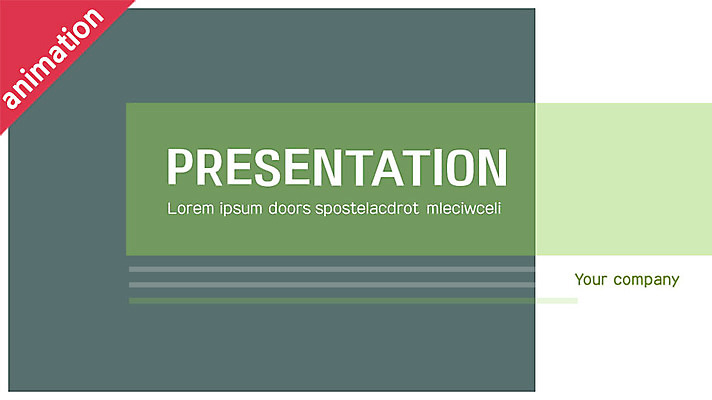 animation

PRESENTATION

Lorem ipsum doors spostelacdrot mleciwceli

Your company